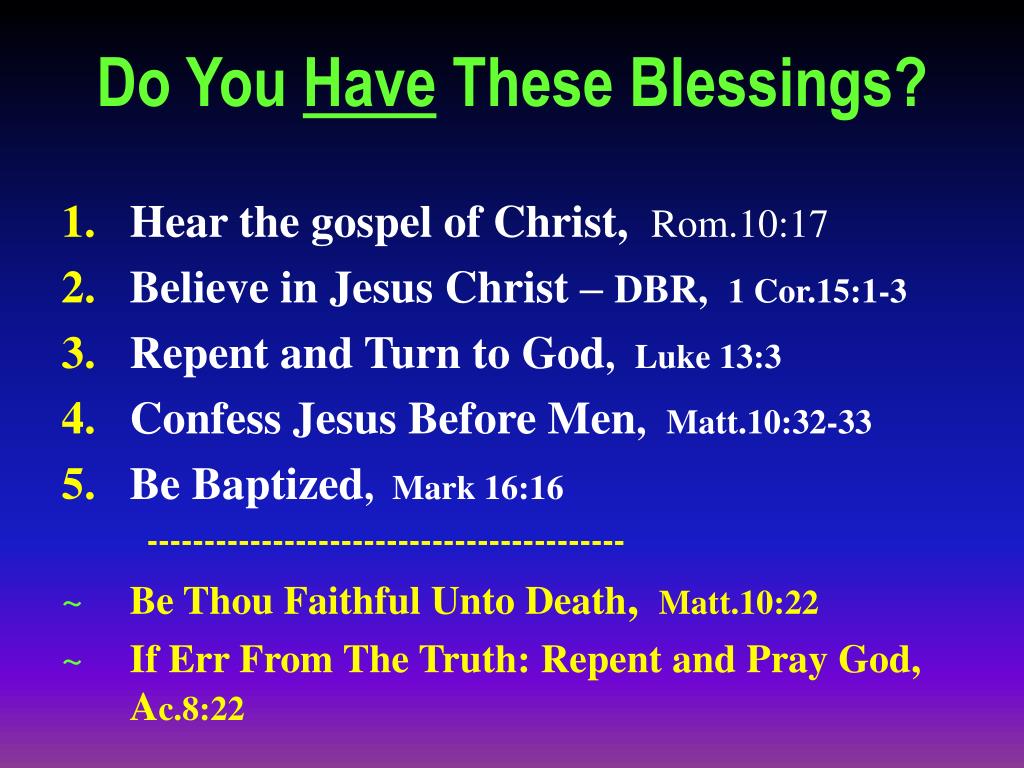 Do You Have These Blessings?

1. Hear the gospel of Christ, Rom.10:17
2. Believe in Jesus Christ – DBR, 1 Cor.15:1-3
3. Repent and Turn to God, Luke 13:3
4. Confess Jesus Before Men, Matt.10:32-33
5. Be Baptized, Mark 16:16

----------------------------------------

~ Be Thou Faithful Unto Death, Matt.10:22
~ If Err From The Truth: Repent and Pray God, Ac.8:22